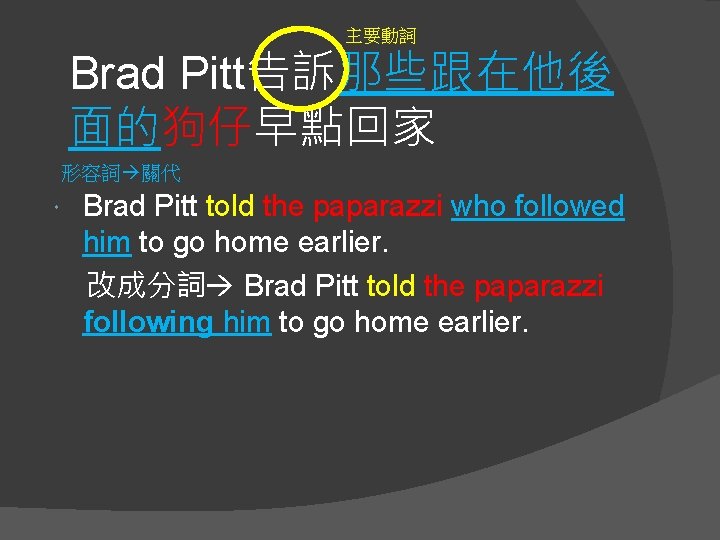 主要動詞

Brad Pitt告訴那些跟在他後面的狗仔早點回家

形容詞→關代

Brad Pitt told the paparazzi who followed him to go home earlier.

改成分詞→ Brad Pitt told the paparazzi following him to go home earlier.